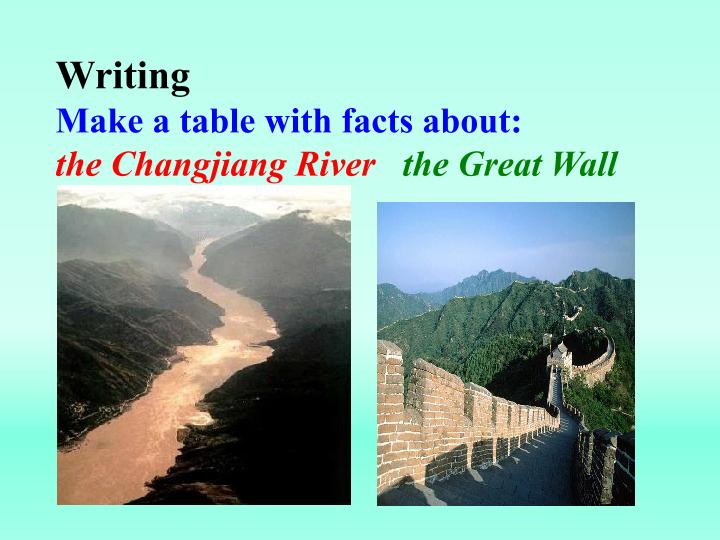 Writing
Make a table with facts about:
the Changjiang River   the Great Wall